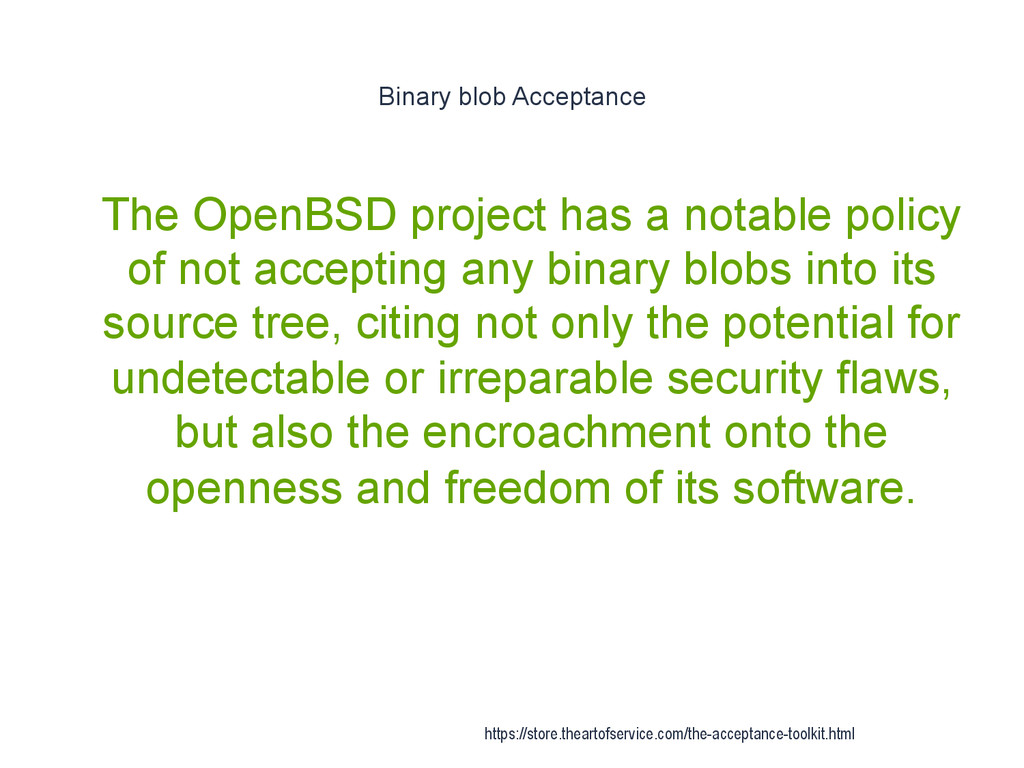 Binary blob Acceptance

The OpenBSD project has a notable policy of not accepting any binary blobs into its source tree, citing not only the potential for undetectable or irreparable security flaws, but also the encroachment onto the openness and freedom of its software.

https://store.theartofservice.com/the-acceptance-toolkit.html